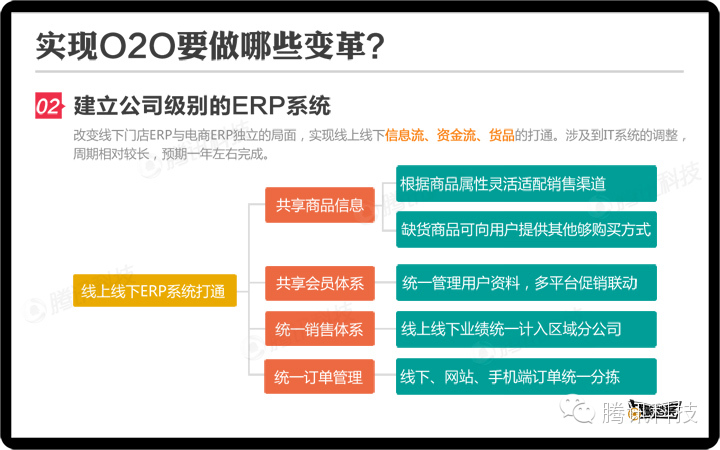 实现O2O要做哪些变革?

02 建立公司级别的ERP系统

改变线下门店ERP与电商ERP独立的局面，实现线上线下信息流、资金流、货品的打通。涉及到IT系统的调整，周期相对较长，预期一年左右完成。

线上线下ERP系统打通

共享商品信息

根据商品属性灵活适配销售渠道

缺货商品可向用户提供其他够购买方式

共享会员体系

统一管理用户资料，多平台促销联动

统一销售体系

线上线下业绩统一计入区域分公司

统一订单管理

线下、网站、手机端订单统一分拣

腾讯科技